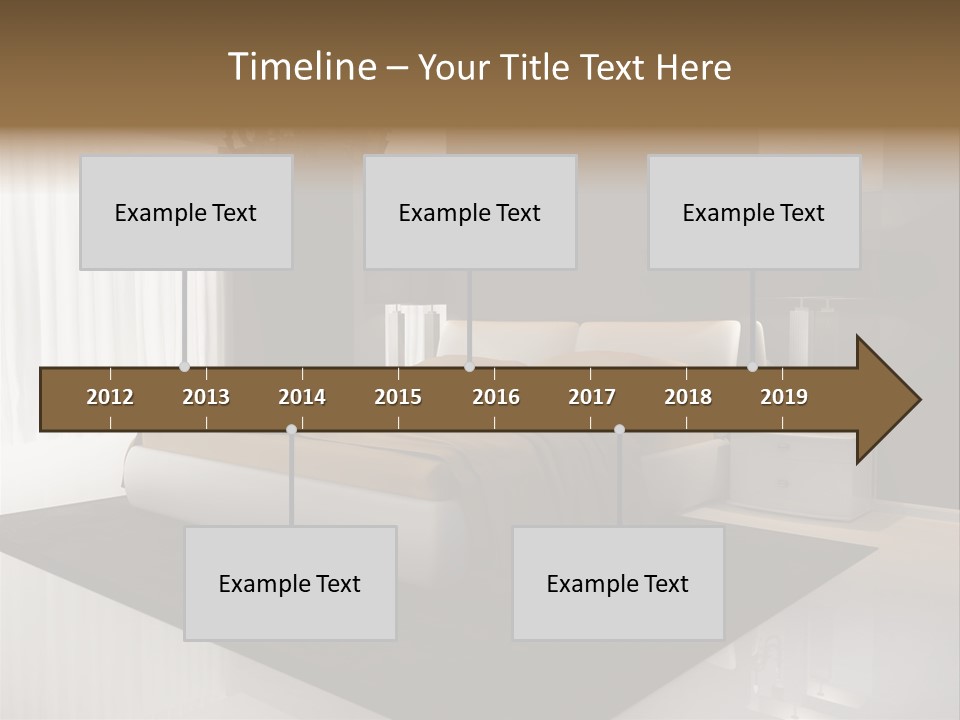 Timeline – Your Title Text Here

Example Text

Example Text

Example Text

2012 2013 2014 2015 2016 2017 2018 2019

Example Text

Example Text